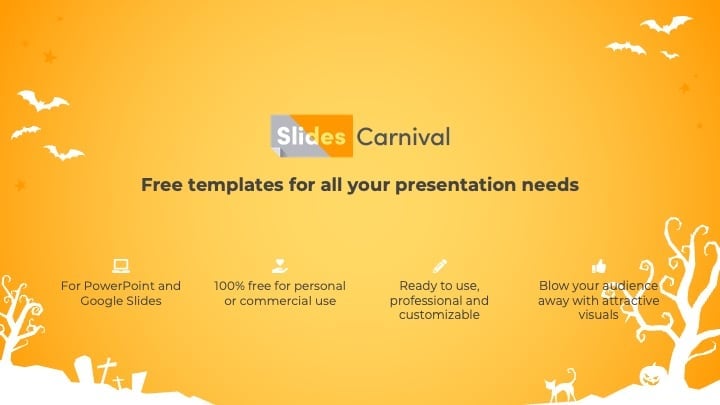 Slides Carnival

Free templates for all your presentation needs

For PowerPoint and Google Slides

100% free for personal or commercial use

Ready to use, professional and customizable

Blow your audience away with attractive visuals